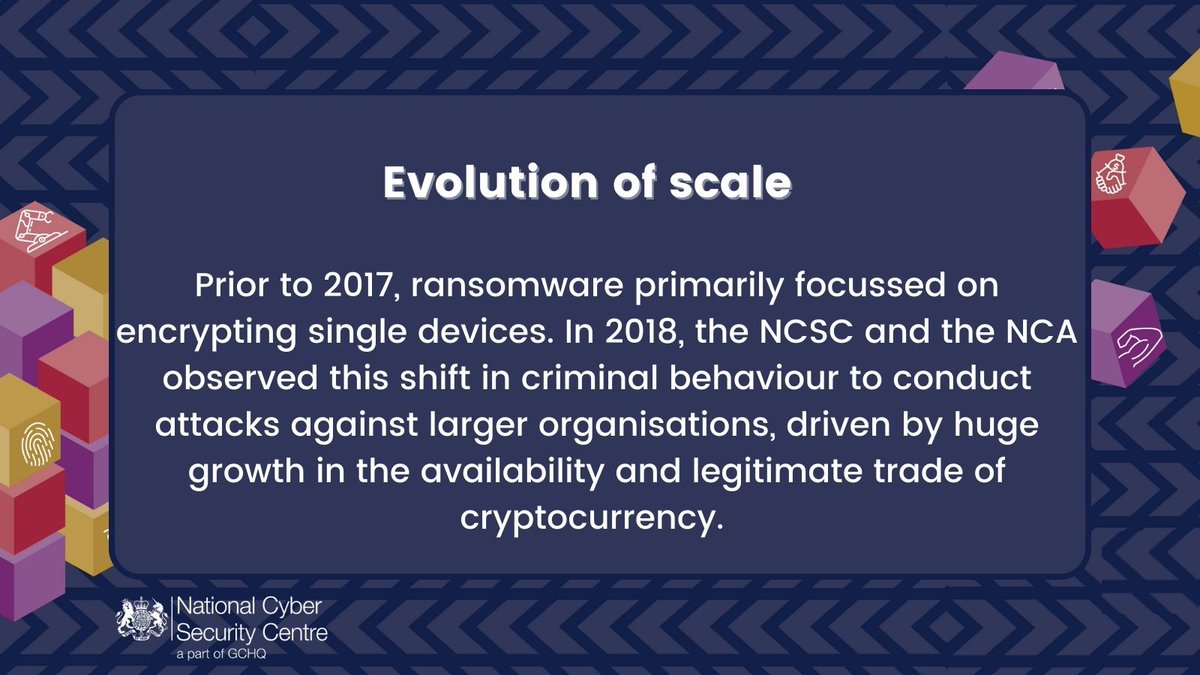 Evolution of scale

Prior to 2017, ransomware primarily focussed on encrypting single devices. In 2018, the NCSC and the NCA observed this shift in criminal behaviour to conduct attacks against larger organisations, driven by huge growth in the availability and legitimate trade of cryptocurrency.

National Cyber Security Centre
a part of GCHQ